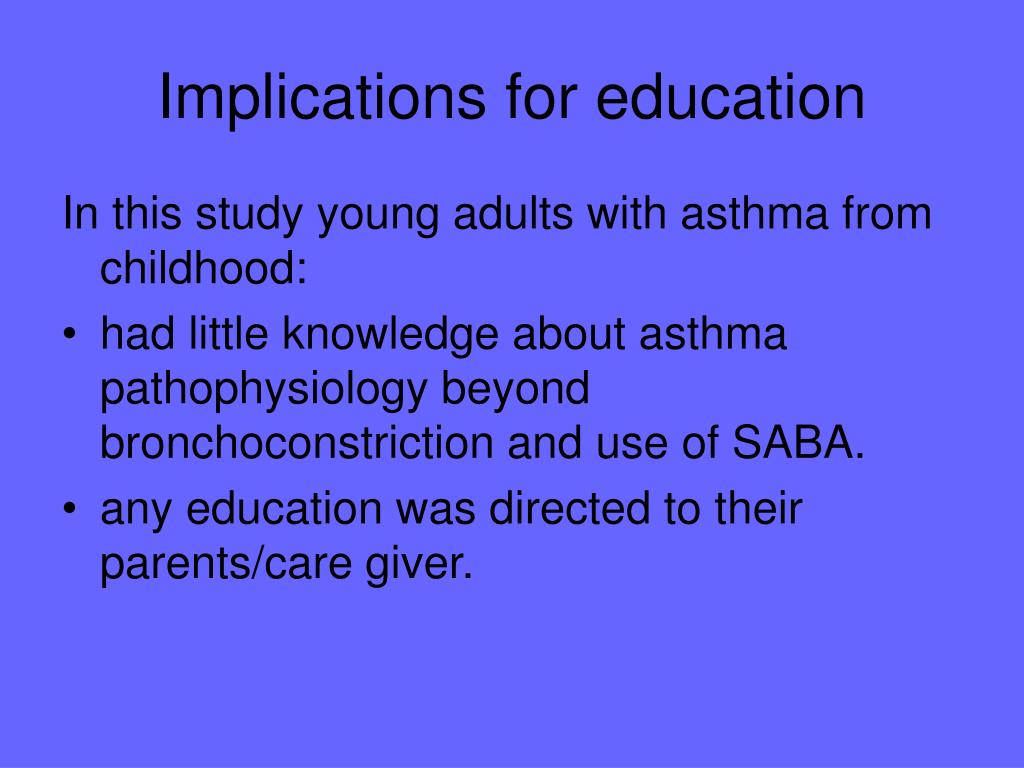 Implications for education

In this study young adults with asthma from childhood:

• had little knowledge about asthma pathophysiology beyond bronchoconstriction and use of SABA.
• any education was directed to their parents/care giver.